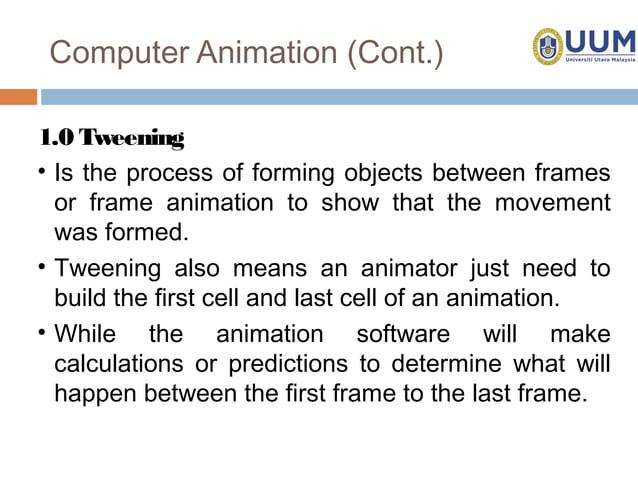 Computer Animation (Cont.)

UUM
Universiti Utara Malaysia

1.0 Tweening

• Is the process of forming objects between frames or frame animation to show that the movement was formed.

• Tweening also means an animator just need to build the first cell and last cell of an animation.

• While the animation software will make calculations or predictions to determine what will happen between the first frame to the last frame.